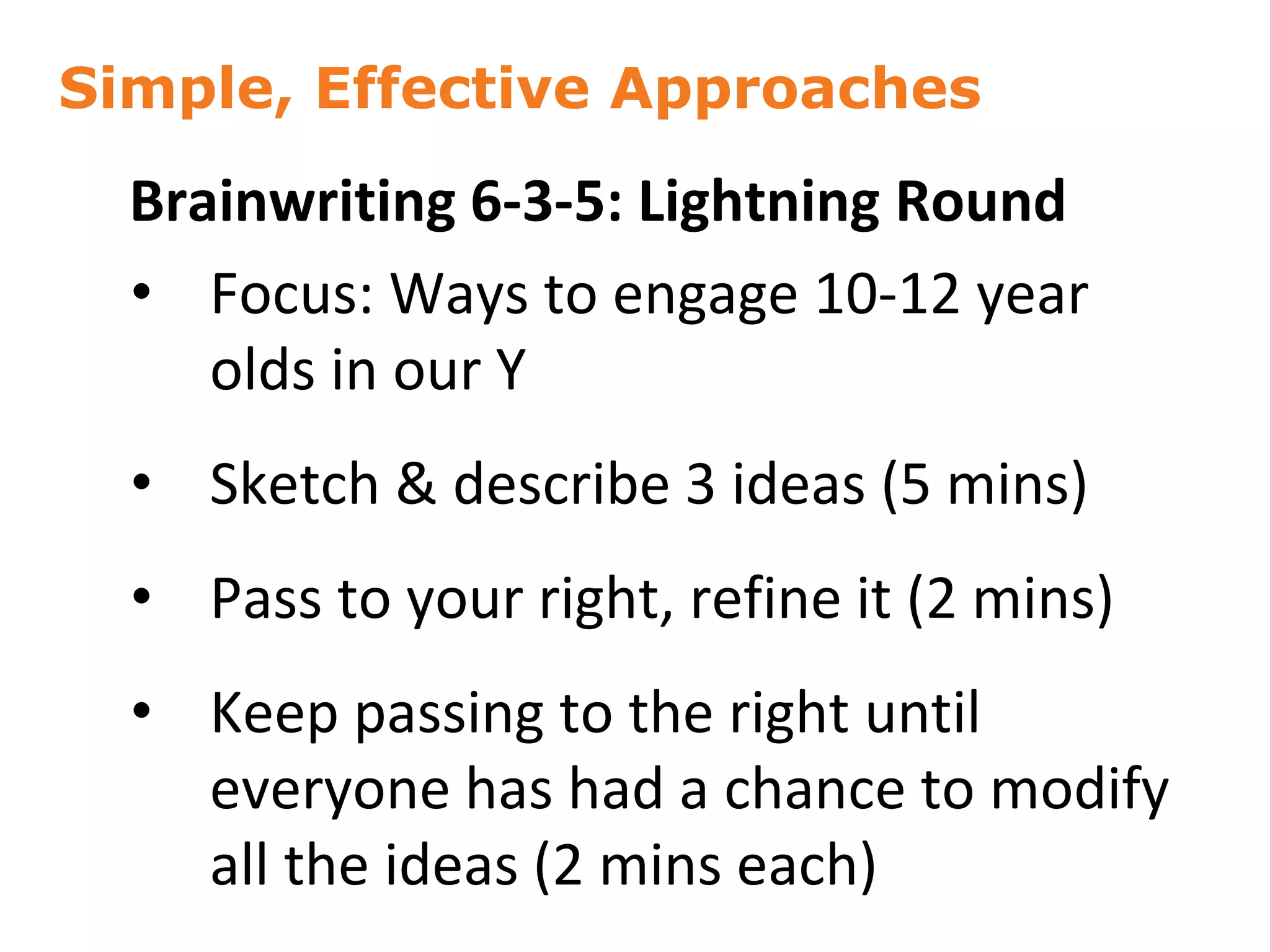 Simple, Effective Approaches

Brainwriting 6-3-5: Lightning Round

• Focus: Ways to engage 10-12 year olds in our Y

• Sketch & describe 3 ideas (5 mins)

• Pass to your right, refine it (2 mins)

• Keep passing to the right until everyone has had a chance to modify all the ideas (2 mins each)